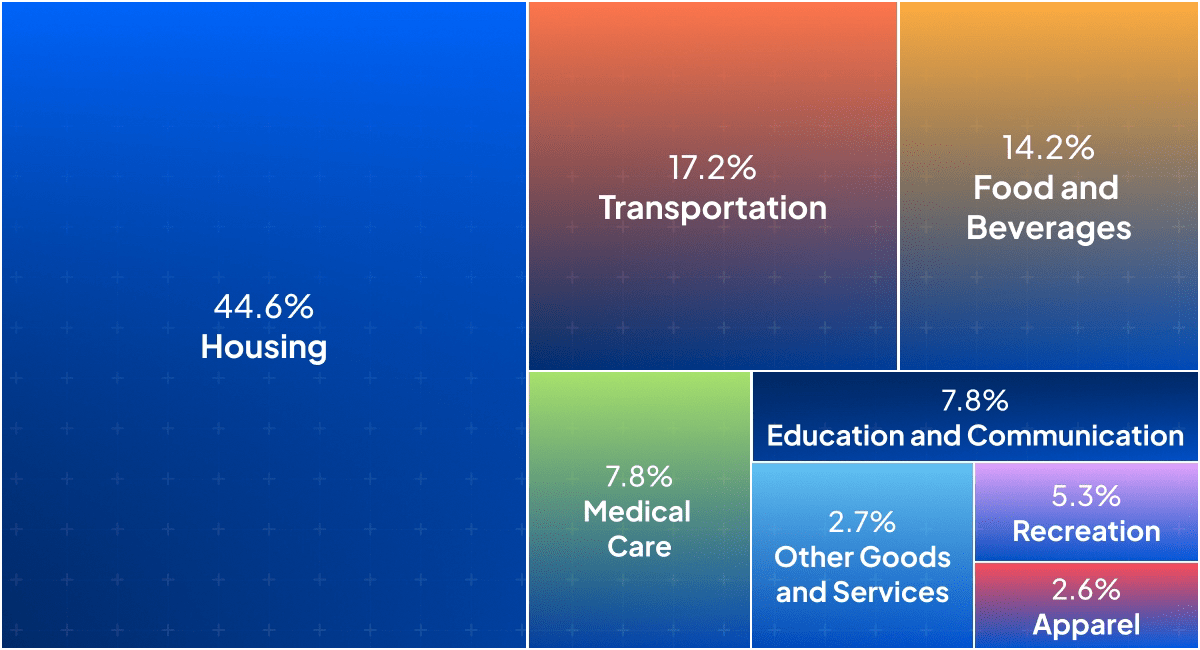 44.6%
Housing

17.2%
Transportation

14.2%
Food and Beverages

7.8%
Medical Care

7.8%
Education and Communication

2.7%
Other Goods and Services

5.3%
Recreation

2.6%
Apparel